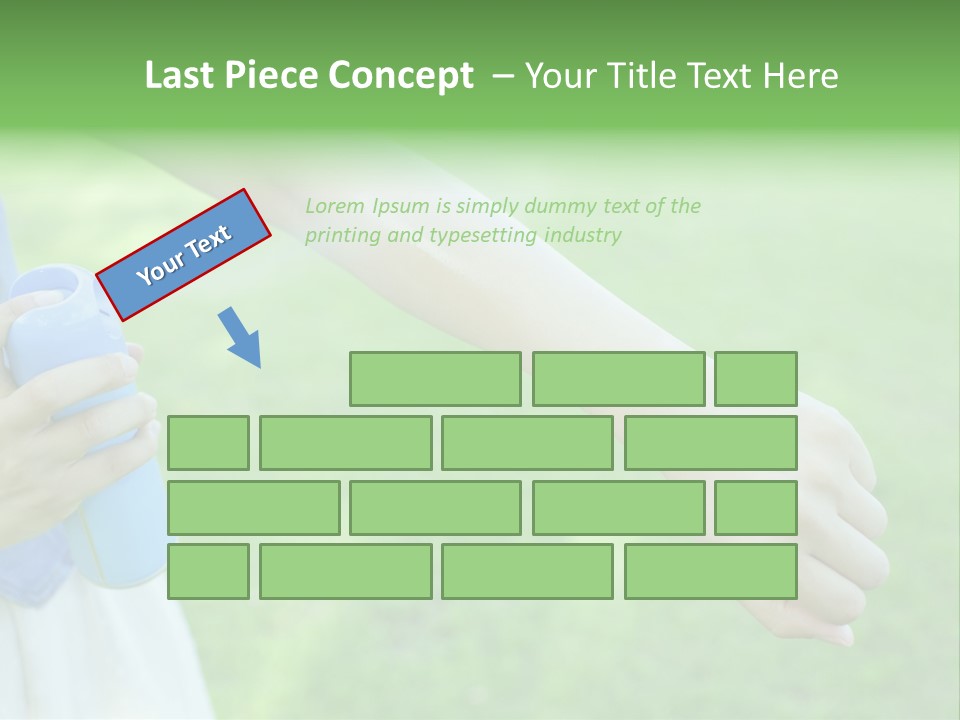 Last Piece Concept – Your Title Text Here

Your Text

Lorem Ipsum is simply dummy text of the printing and typesetting industry